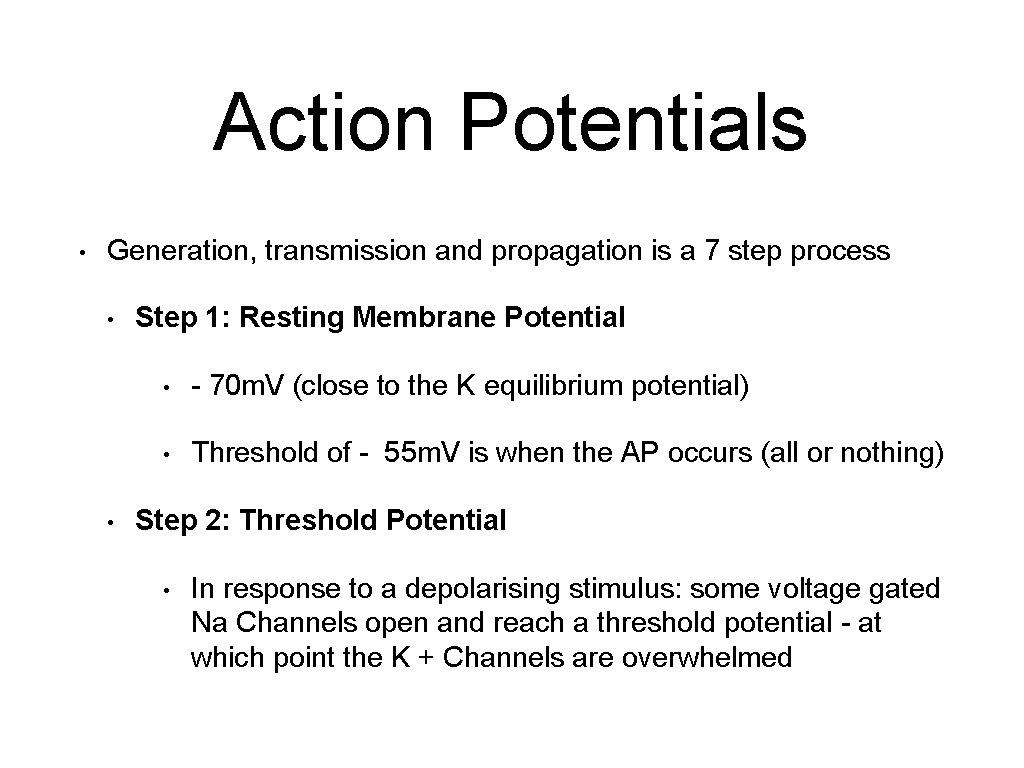 Action Potentials

• Generation, transmission and propagation is a 7 step process

• Step 1: Resting Membrane Potential

• - 70m.V (close to the K equilibrium potential)

• Threshold of - 55m.V is when the AP occurs (all or nothing)

• Step 2: Threshold Potential

• In response to a depolarising stimulus: some voltage gated Na Channels open and reach a threshold potential - at which point the K + Channels are overwhelmed